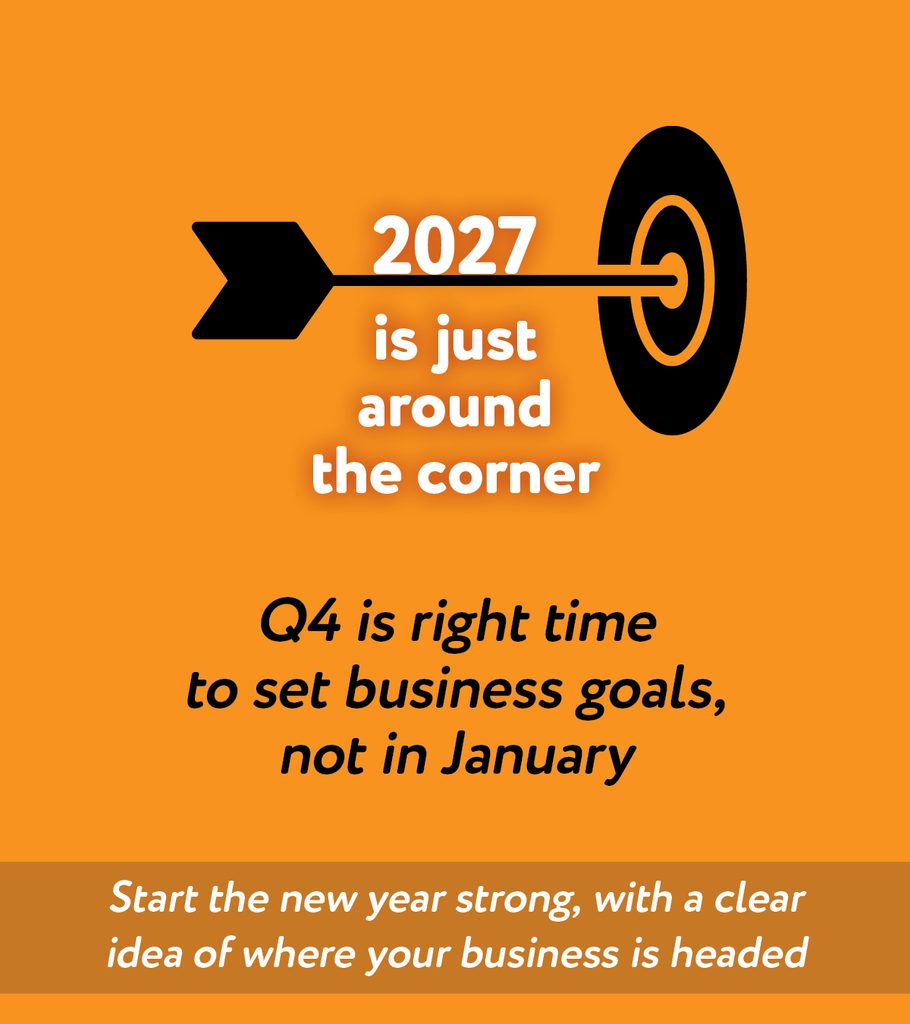 2027
is just
around
the corner

Q4 is right time to set business goals, not in January

Start the new year strong, with a clear idea of where your business is headed